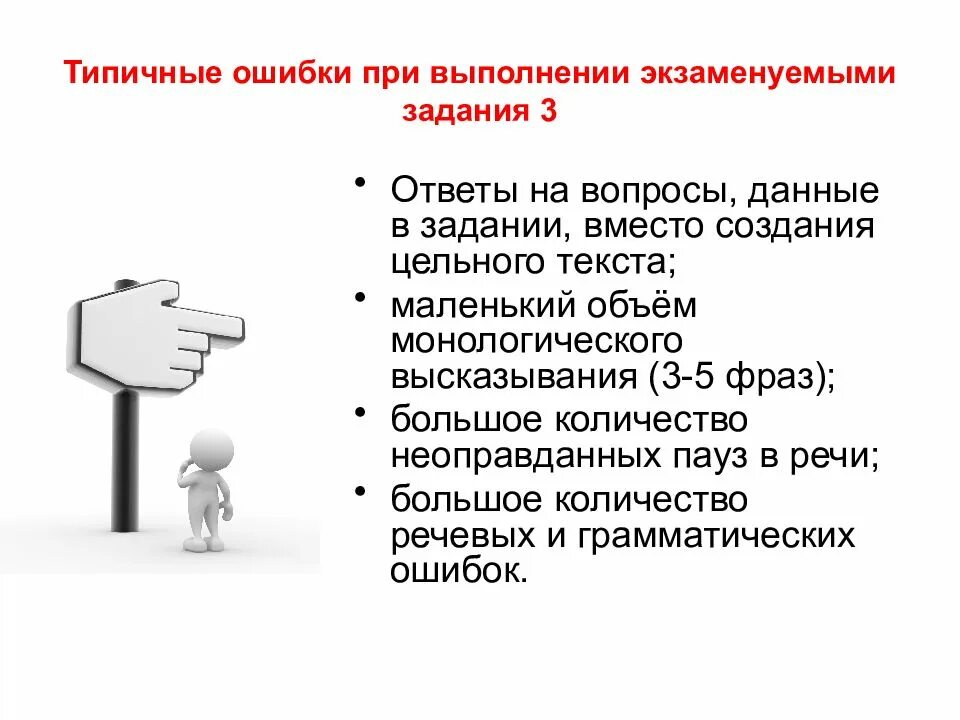 Типичные ошибки при выполнении экзаменуемыми задания 3

• Ответы на вопросы, данные в задании, вместо создания цельного текста;
• маленький объём монологического высказывания (3-5 фраз);
• большое количество неоправданных пауз в речи;
• большое количество речевых и грамматических ошибок.